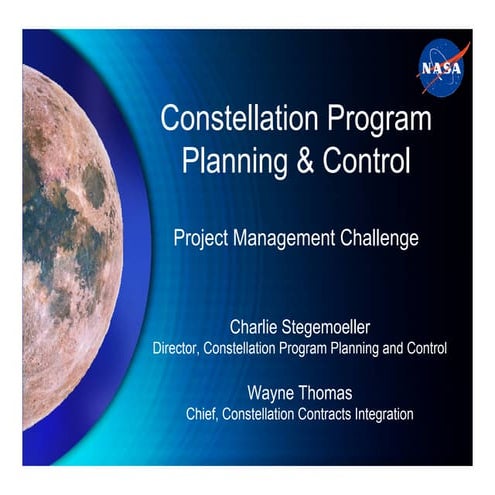 NASA

Constellation Program Planning & Control

Project Management Challenge

Charlie Stegemoeller
Director, Constellation Program Planning and Control

Wayne Thomas
Chief, Constellation Contracts Integration